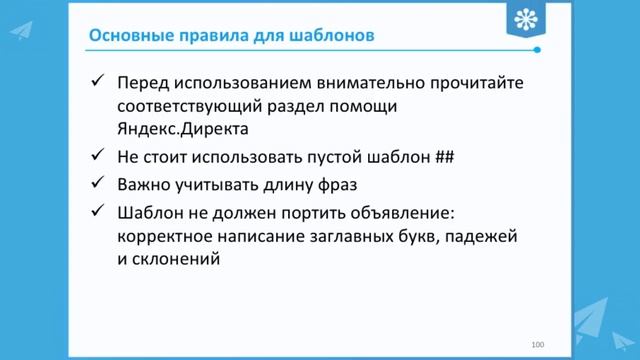 Основные правила для шаблонов

✓ Перед использованием внимательно прочитайте соответствующий раздел помощи Яндекс.Директа

✓ Не стоит использовать пустой шаблон ##

✓ Важно учитывать длину фраз

✓ Шаблон не должен портить объявление: корректное написание заглавных букв, падежей и склонений

100